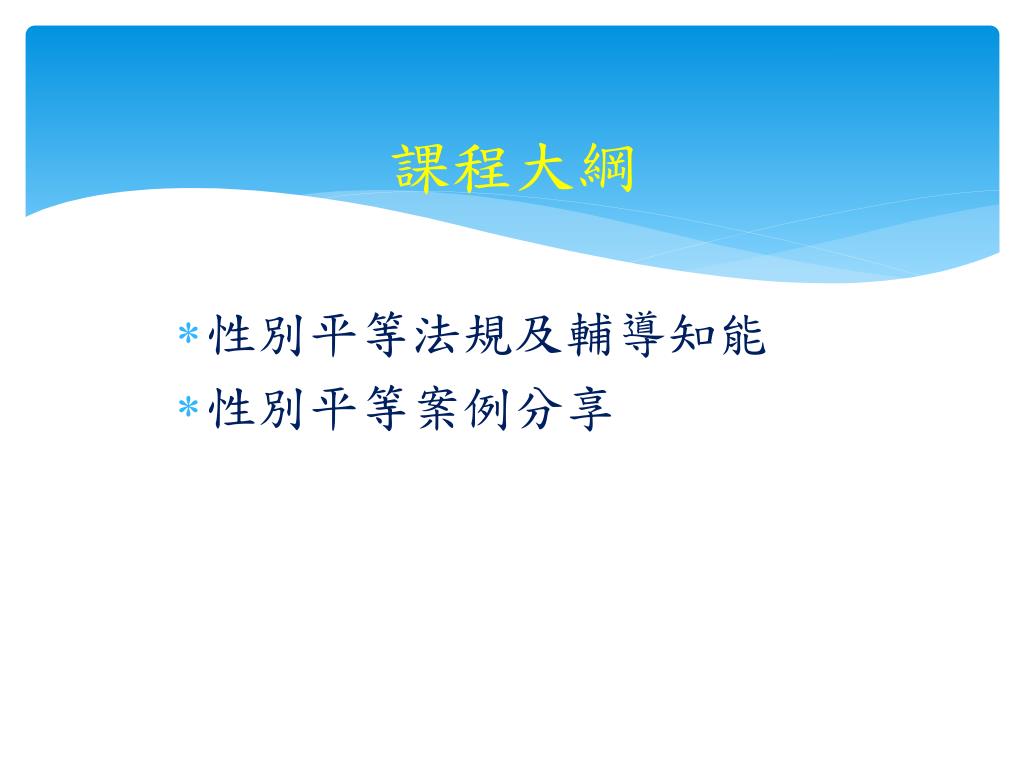 課程大綱

* 性別平等法規及輔導知能
* 性別平等案例分享